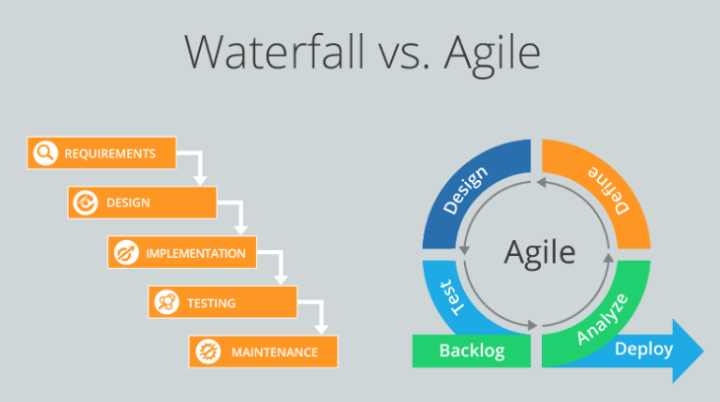 Waterfall vs. Agile

REQUIREMENTS

DESIGN

IMPLEMENTATION

TESTING

MAINTENANCE

Design

Define

Agile

Test

Analyze

Backlog

Deploy